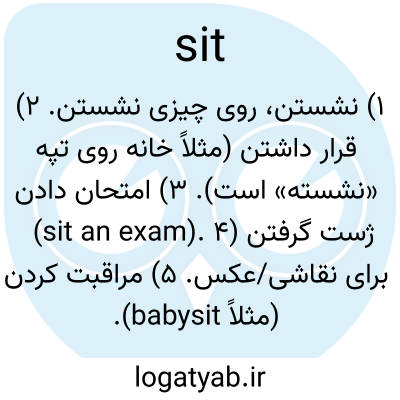 sit

۱) نشستن، روی چیزی نشستن. ۲) قرار داشتن (مثلاً خانه روی تپه «نشسته» است). ۳) امتحان دادن (sit an exam). ۴) ژست گرفتن برای نقاشی/عکس. ۵) مراقبت کردن (مثلاً babysit).

logatyab.ir